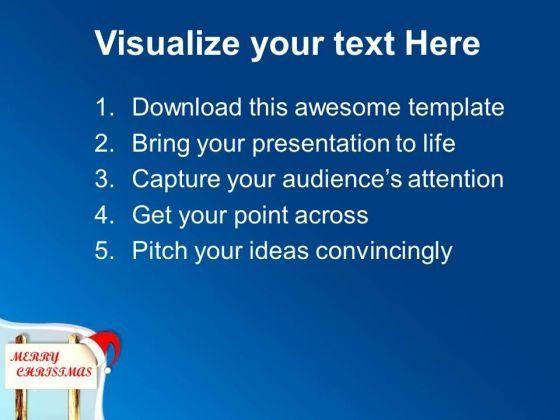 Visualize your text Here

1. Download this awesome template
2. Bring your presentation to life
3. Capture your audience's attention
4. Get your point across
5. Pitch your ideas convincingly

MERRY CHRISTMAS